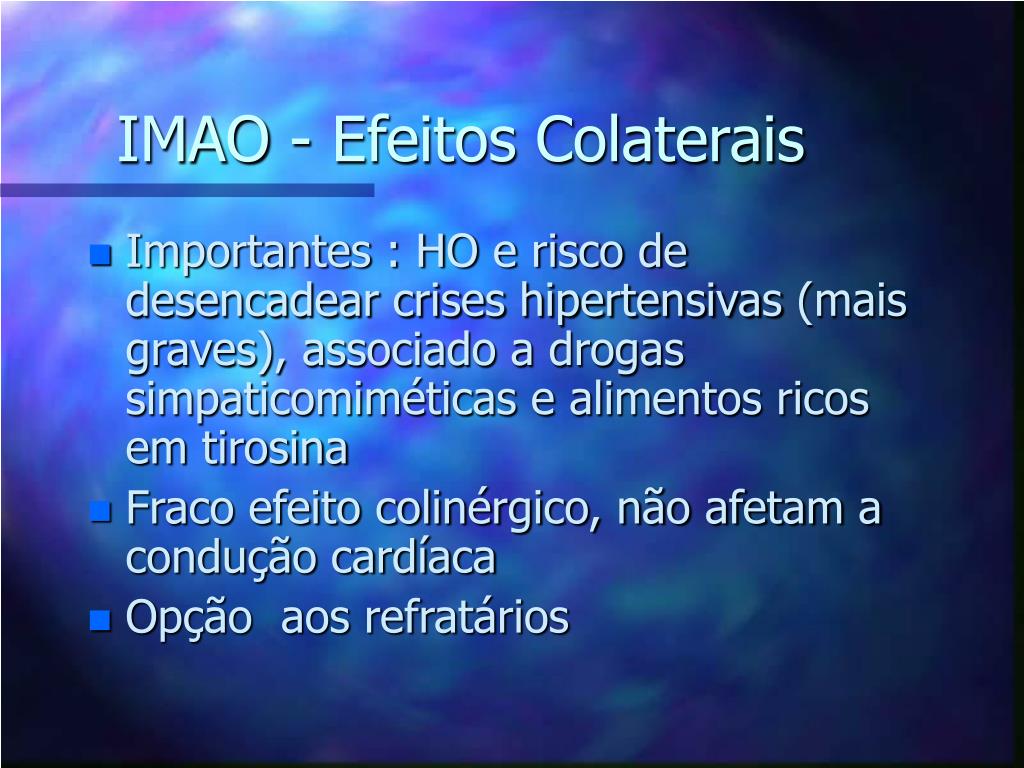 IMAO - Efeitos Colaterais

Importantes : HO e risco de desencadear crises hipertensivas (mais graves), associado a drogas simpaticomiméticas e alimentos ricos em tirosina

Fraco efeito colinérgico, não afetam a condução cardíaca

Opção  aos refratários